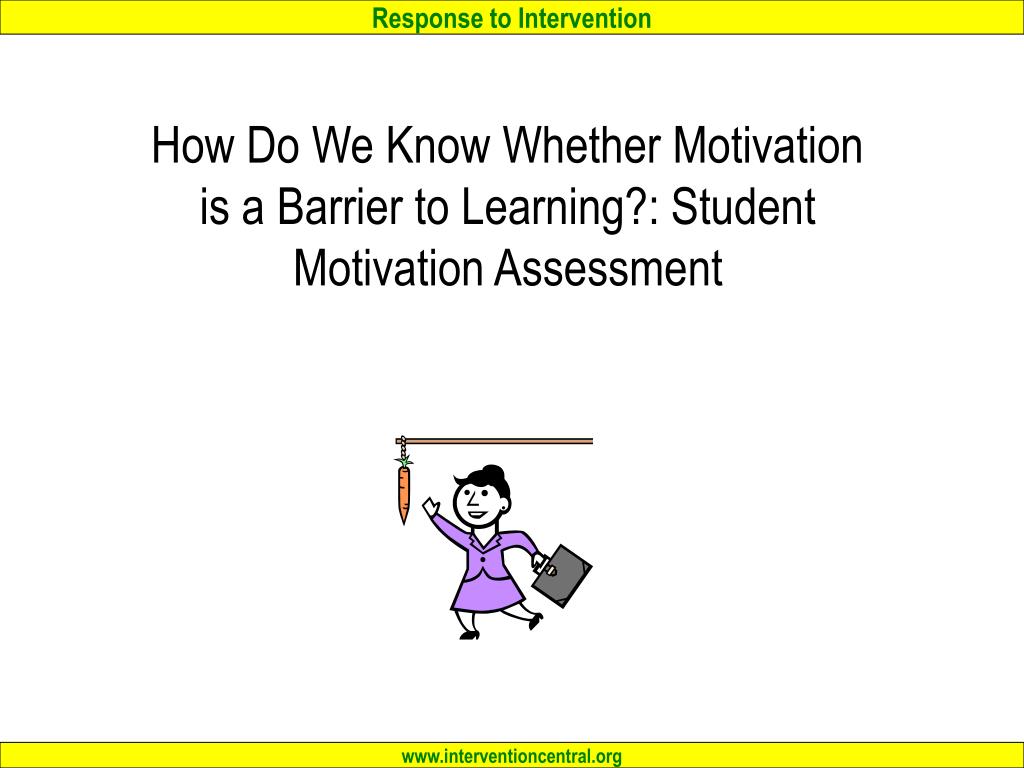 Response to Intervention

How Do We Know Whether Motivation is a Barrier to Learning?: Student Motivation Assessment

www.interventioncentral.org